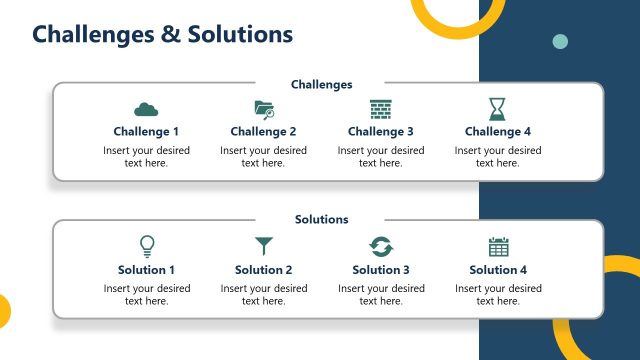 Challenges & Solutions

Challenges

Challenge 1
Insert your desired text here.

Challenge 2
Insert your desired text here.

Challenge 3
Insert your desired text here.

Challenge 4
Insert your desired text here.

Solutions

Solution 1
Insert your desired text here.

Solution 2
Insert your desired text here.

Solution 3
Insert your desired text here.

Solution 4
Insert your desired text here.